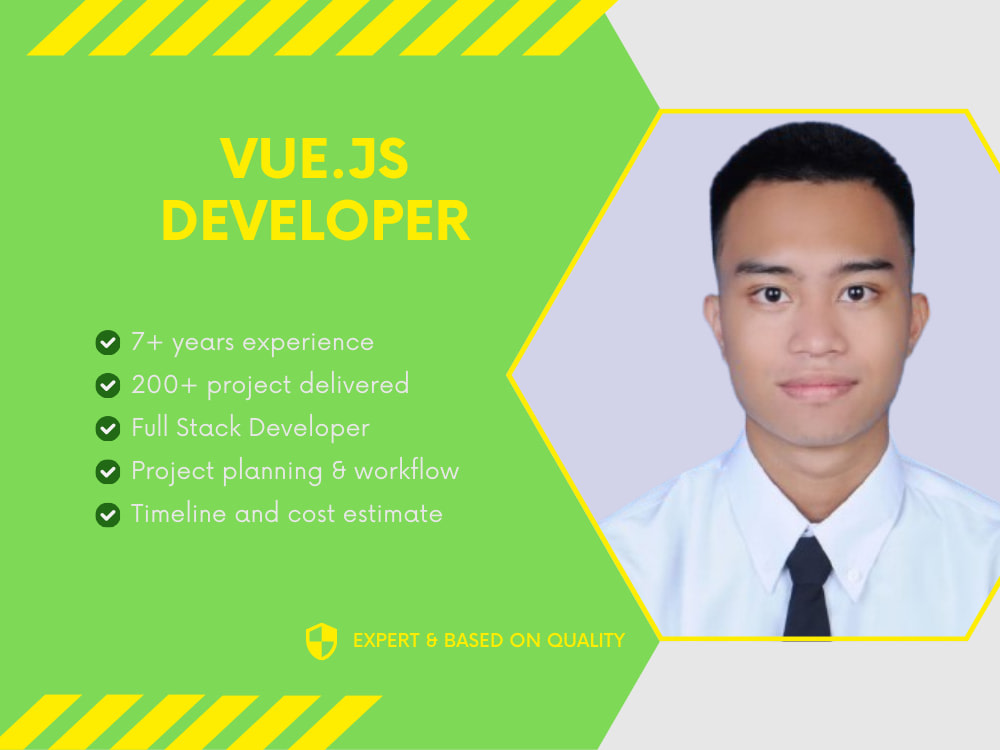 VUE.JS DEVELOPER

7+ years experience
200+ project delivered
Full Stack Developer
Project planning & workflow
Timeline and cost estimate

EXPERT & BASED ON QUALITY